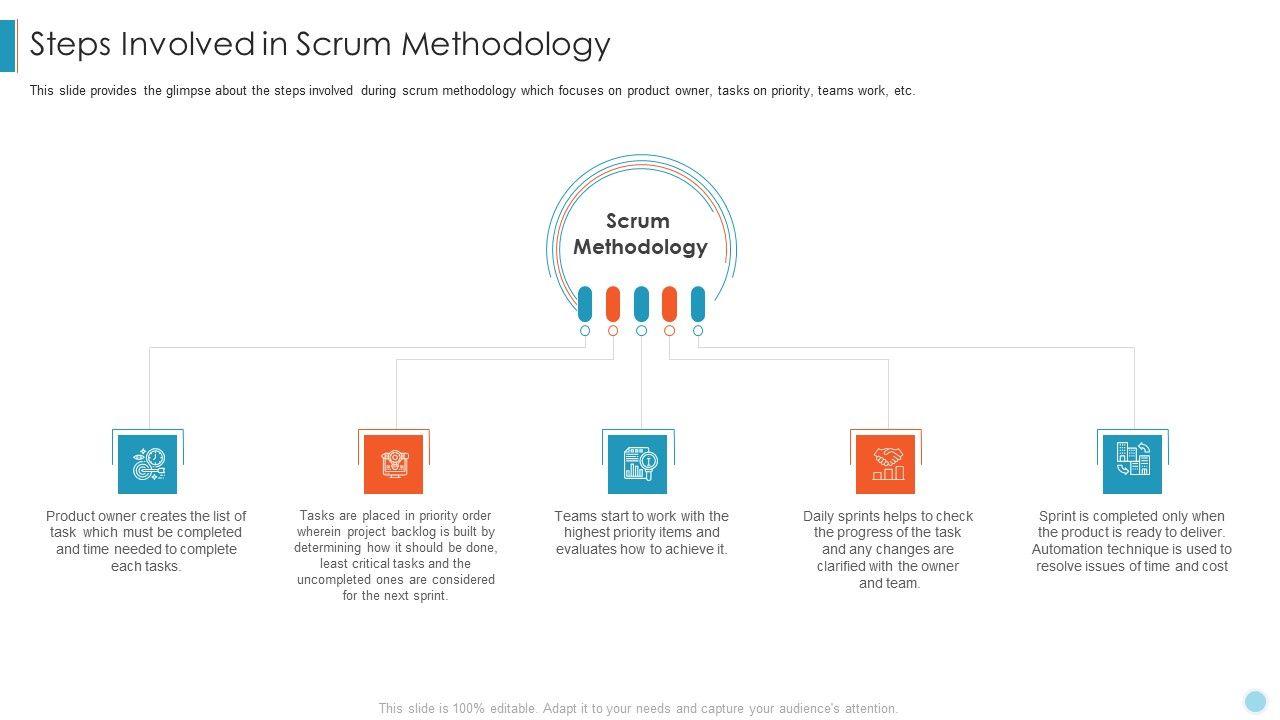 Steps Involved in Scrum Methodology

This slide provides the glimpse about the steps involved during scrum methodology which focuses on product owner, tasks on priority, teams work, etc.

Scrum Methodology

Product owner creates the list of task which must be completed and time needed to complete each tasks.

Tasks are placed in priority order wherein project backlog is built by determining how it should be done, least critical tasks and the uncompleted ones are considered for the next sprint.

Teams start to work with the highest priority items and evaluates how to achieve it.

Daily sprints helps to check the progress of the task and any changes are clarified with the owner and team.

Sprint is completed only when the product is ready to deliver. Automation technique is used to resolve issues of time and cost

This slide is 100% editable. Adapt it to your needs and capture your audience's attention.